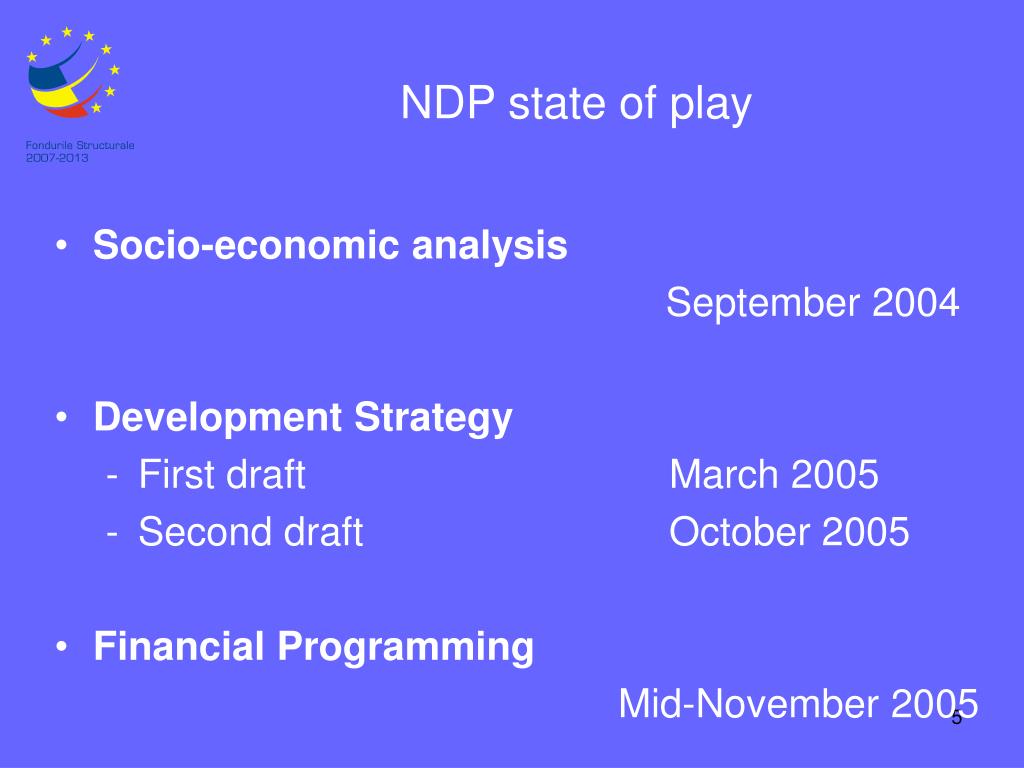 Fondurile Structurale 2007-2013

NDP state of play

• Socio-economic analysis
September 2004

• Development Strategy
- First draft March 2005
- Second draft October 2005

• Financial Programming
Mid-November 2005

5